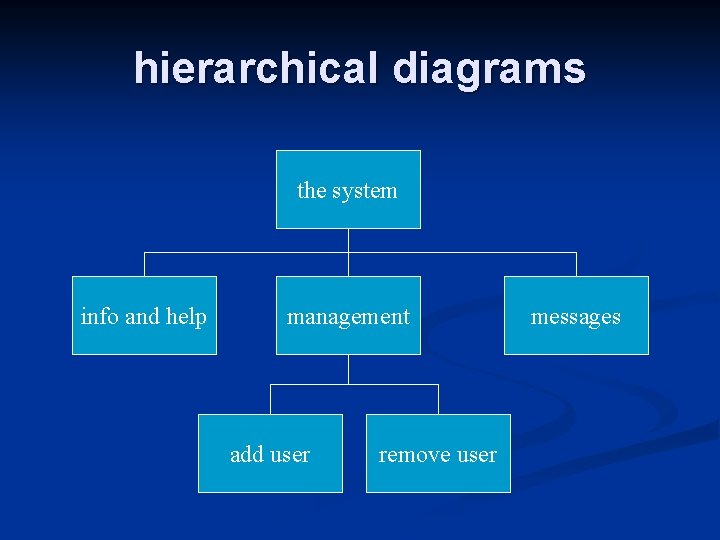 hierarchical diagrams

the system

info and help

management

messages

add user

remove user